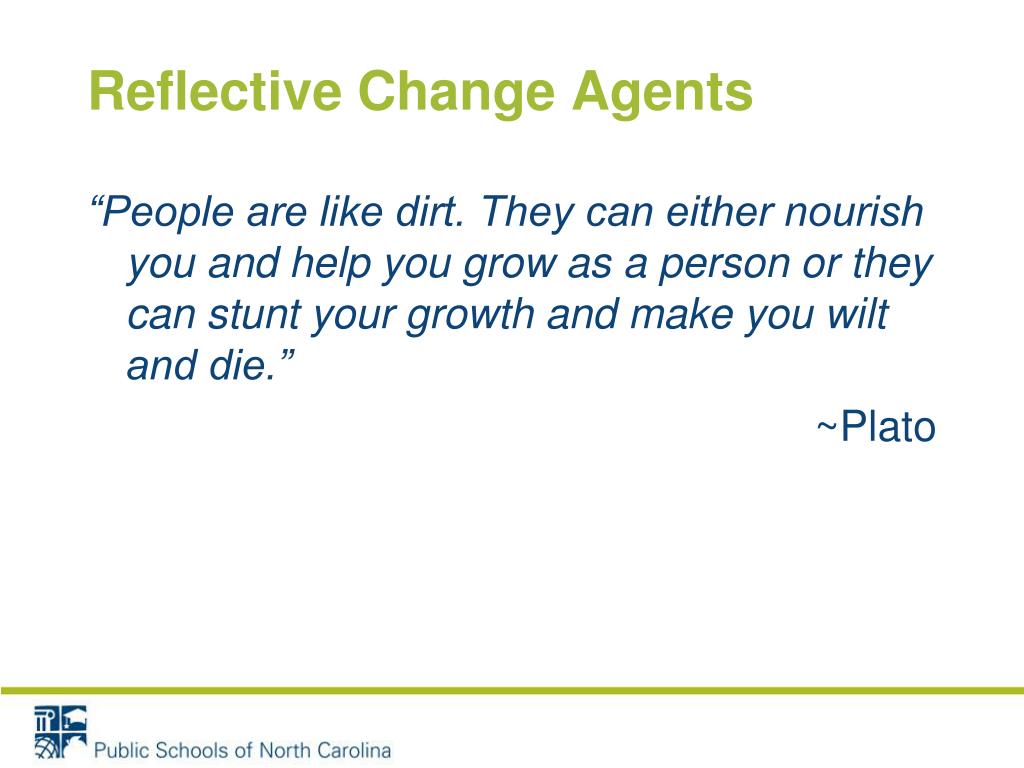 Reflective Change Agents

“People are like dirt. They can either nourish you and help you grow as a person or they can stunt your growth and make you wilt and die.”

~Plato

Public Schools of North Carolina